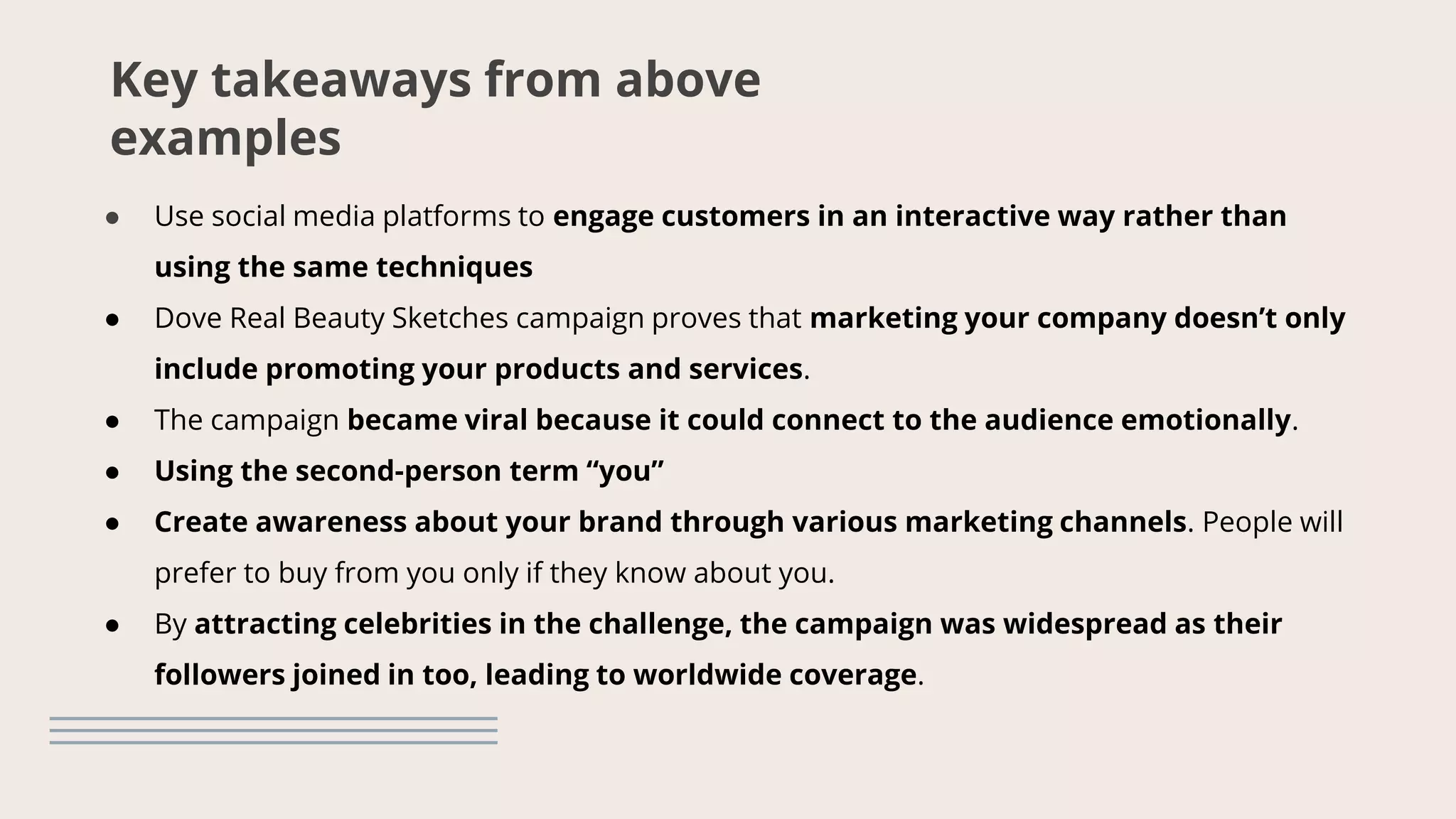 Key takeaways from above examples

● Use social media platforms to engage customers in an interactive way rather than using the same techniques
● Dove Real Beauty Sketches campaign proves that marketing your company doesn’t only include promoting your products and services.
● The campaign became viral because it could connect to the audience emotionally.
● Using the second-person term “you”
● Create awareness about your brand through various marketing channels. People will prefer to buy from you only if they know about you.
● By attracting celebrities in the challenge, the campaign was widespread as their followers joined in too, leading to worldwide coverage.